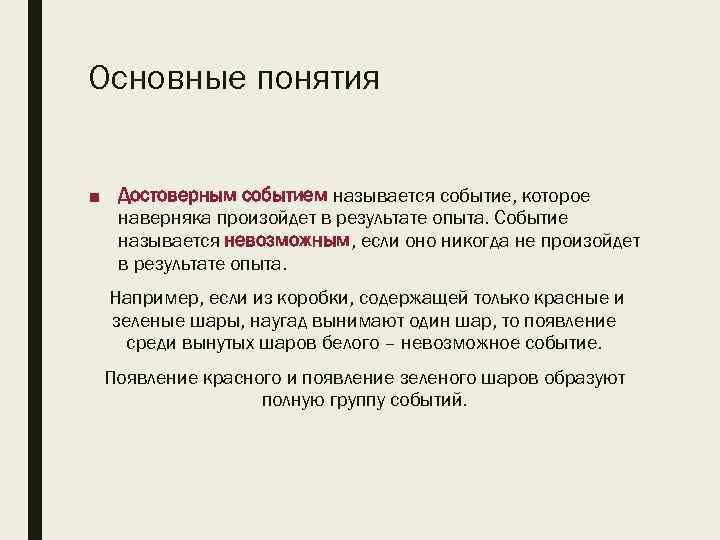 Основные понятия

■ Достоверным событием называется событие, которое наверняка произойдет в результате опыта. Событие называется невозможным, если оно никогда не произойдет в результате опыта.

Например, если из коробки, содержащей только красные и зеленые шары, наугад вынимают один шар, то появление среди вынутых шаров белого – невозможное событие.

Появление красного и появление зеленого шаров образуют полную группу событий.